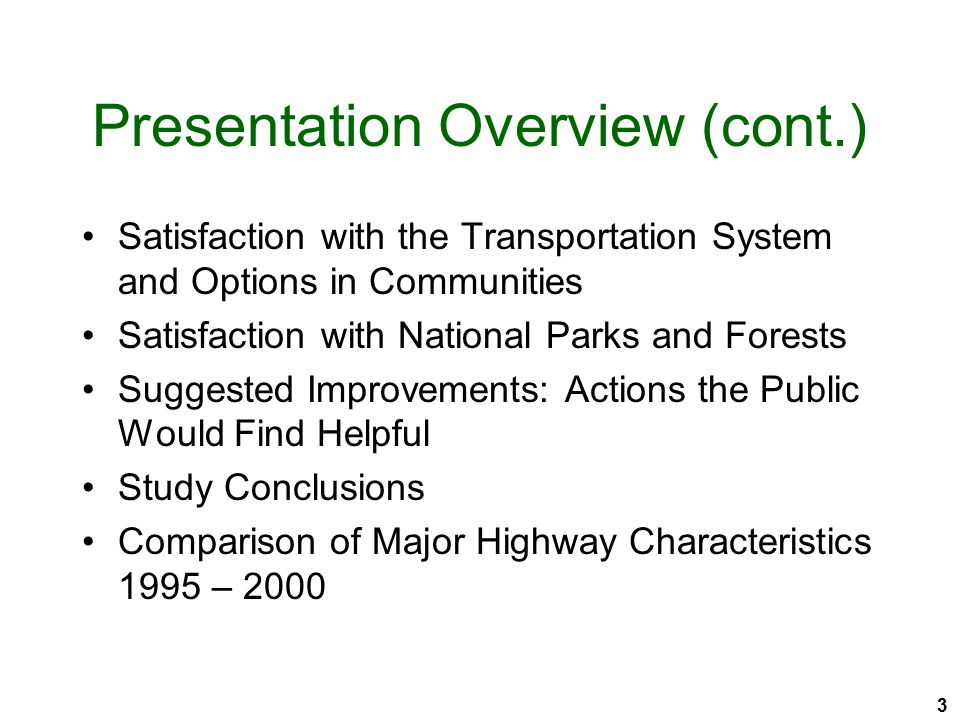 Presentation Overview (cont.)

• Satisfaction with the Transportation System and Options in Communities
• Satisfaction with National Parks and Forests
• Suggested Improvements: Actions the Public Would Find Helpful
• Study Conclusions
• Comparison of Major Highway Characteristics 1995 – 2000

3